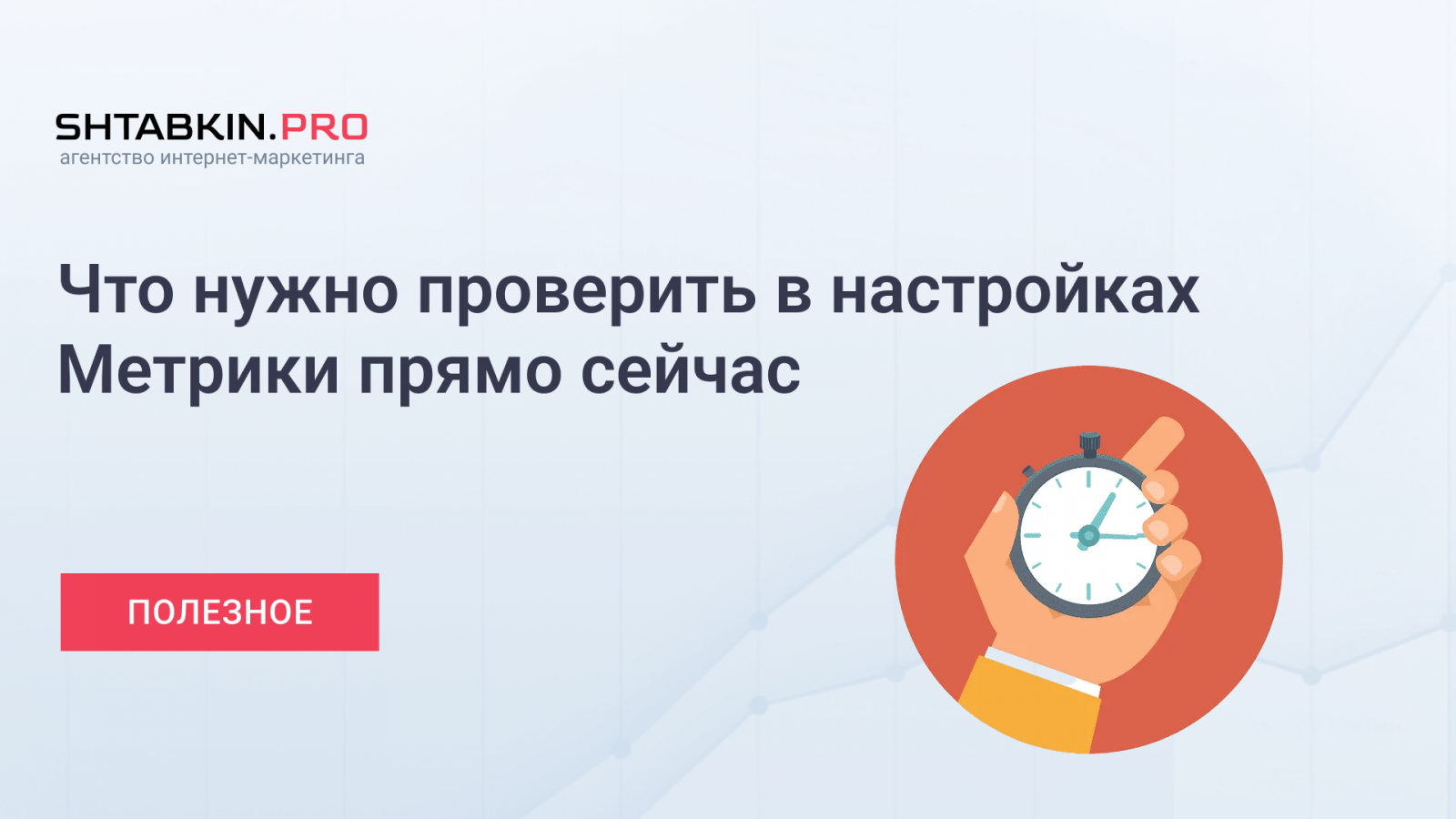 SHTABKIN.PRO
агентство интернет-маркетинга

Что нужно проверить в настройках Метрики прямо сейчас

ПОЛЕЗНОЕ